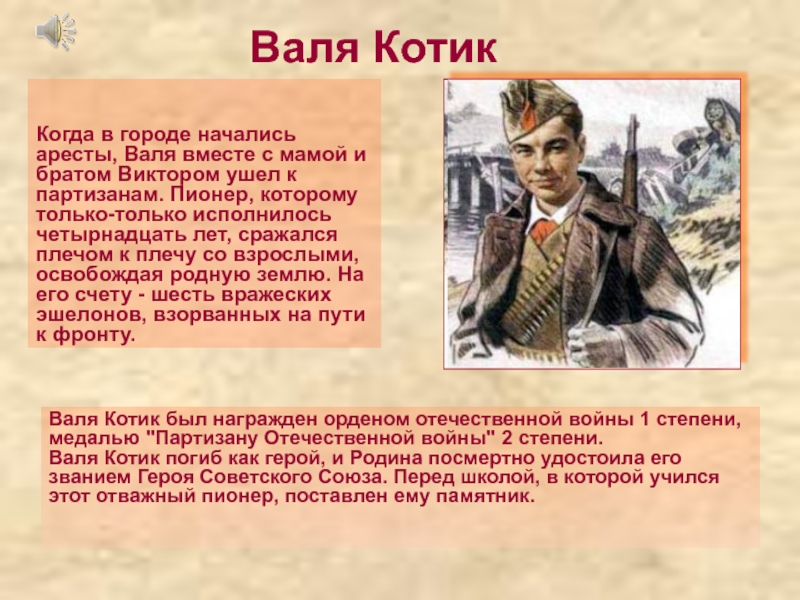 Валя Котик

Когда в городе начались аресты, Валя вместе с мамой и братом Виктором ушел к партизанам. Пионер, которому только-только исполнилось четырнадцать лет, сражался плечом к плечу со взрослыми, освобождая родную землю. На его счету - шесть вражеских эшелонов, взорванных на пути к фронту.

Валя Котик был награжден орденом отечественной войны 1 степени, медалью "Партизану Отечественной войны" 2 степени.
Валя Котик погиб как герой, и Родина посмертно удостоила его званием Героя Советского Союза. Перед школой, в которой учился этот отважный пионер, поставлен ему памятник.